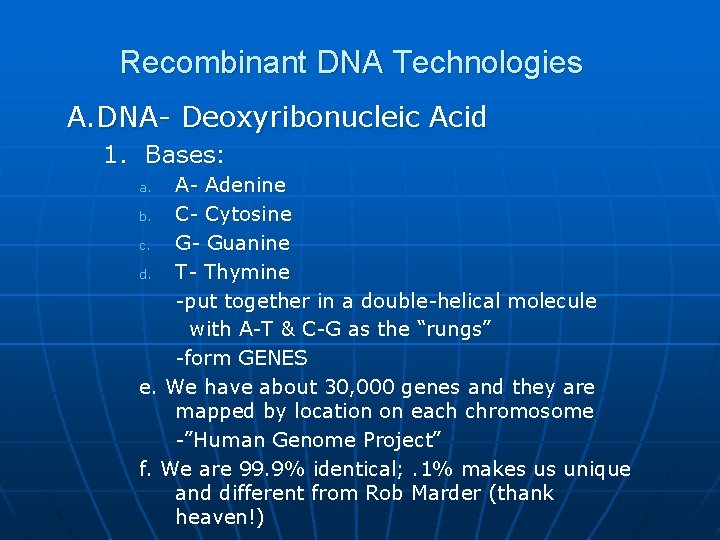 Recombinant DNA Technologies

A.DNA- Deoxyribonucleic Acid

1. Bases:

a. A- Adenine
b. C- Cytosine
c. G- Guanine
d. T- Thymine

-put together in a double-helical molecule with A-T & C-G as the “rungs”

-form GENES

e. We have about 30,000 genes and they are mapped by location on each chromosome

-”Human Genome Project”

f. We are 99.9% identical; .1% makes us unique and different from Rob Marder (thank heaven!)